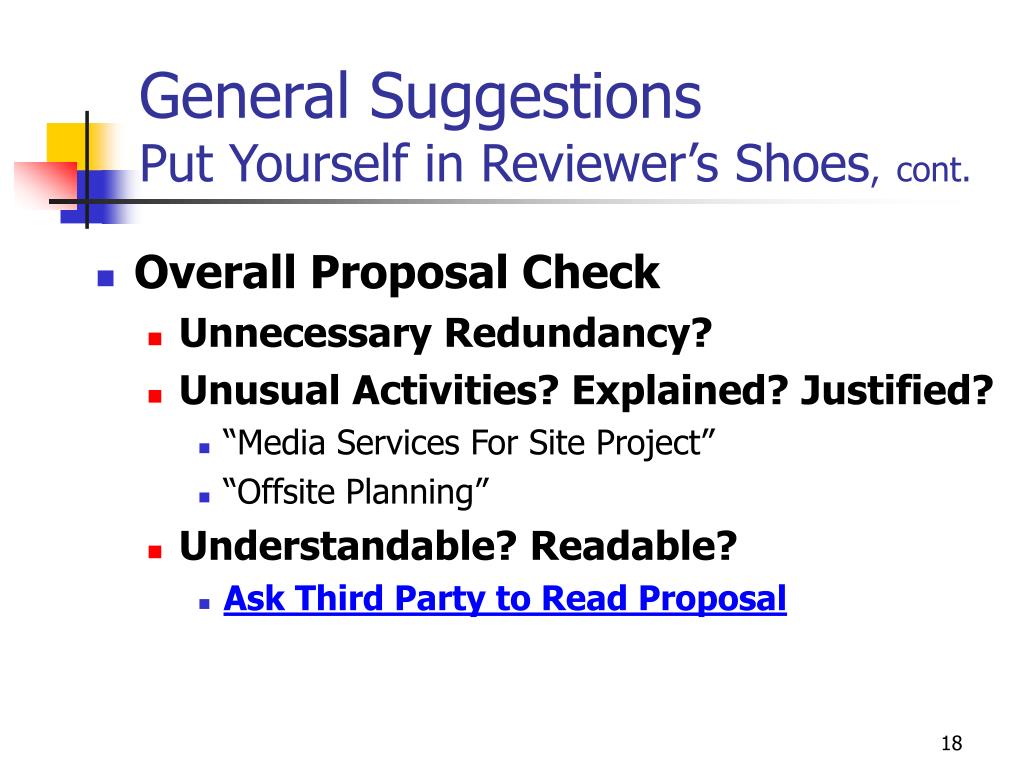 General Suggestions
Put Yourself in Reviewer’s Shoes, cont.

Overall Proposal Check

Unnecessary Redundancy?

Unusual Activities? Explained? Justified?

“Media Services For Site Project”

“Offsite Planning”

Understandable? Readable?

Ask Third Party to Read Proposal

18